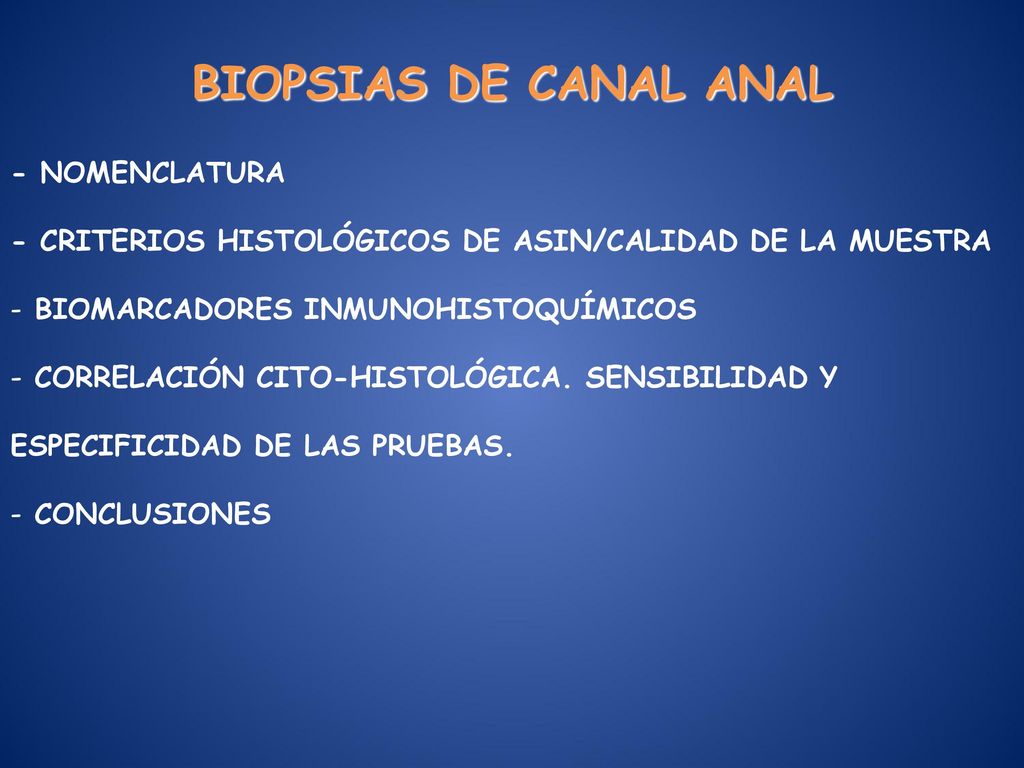 BIOPSIAS DE CANAL ANAL

- NOMENCLATURA

- CRITERIOS HISTOLÓGICOS DE ASIN/CALIDAD DE LA MUESTRA

- BIOMARCADORES INMUNOHISTOQUÍMICOS

- CORRELACIÓN CITO-HISTOLÓGICA. SENSIBILIDAD Y ESPECIFICIDAD DE LAS PRUEBAS.

- CONCLUSIONES